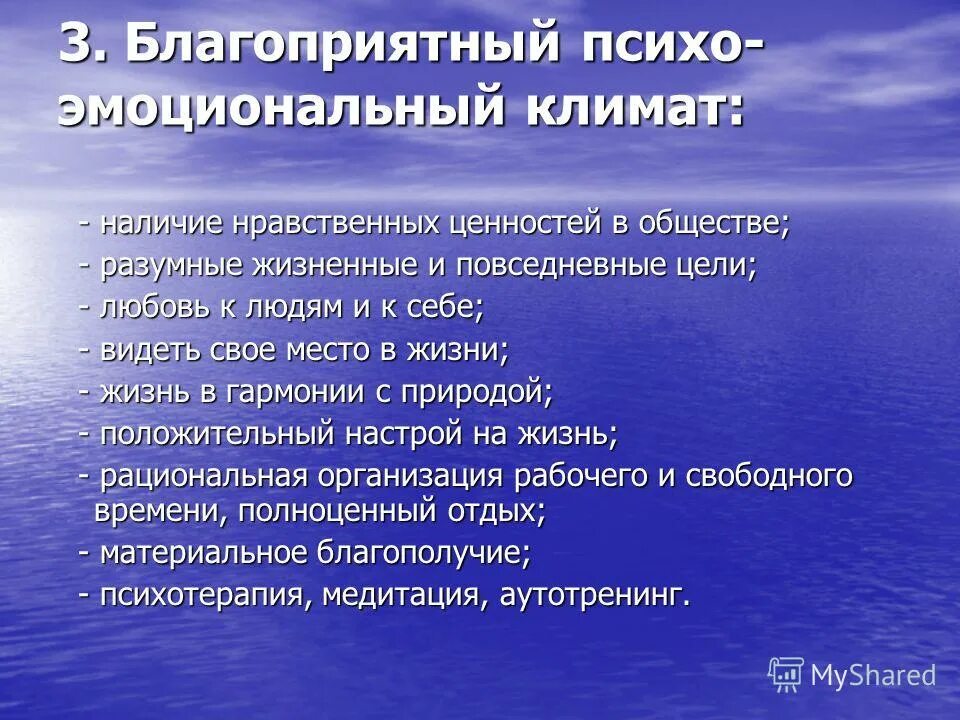 3. Благоприятный психо-эмоциональный климат:

- наличие нравственных ценностей в обществе;
- разумные жизненные и повседневные цели;
- любовь к людям и к себе;
- видеть свое место в жизни;
- жизнь в гармонии с природой;
- положительный настрой на жизнь;
- рациональная организация рабочего и свободного времени, полноценный отдых;
- материальное благополучие;
- психотерапия, медитация, аутотренинг.

MyShared